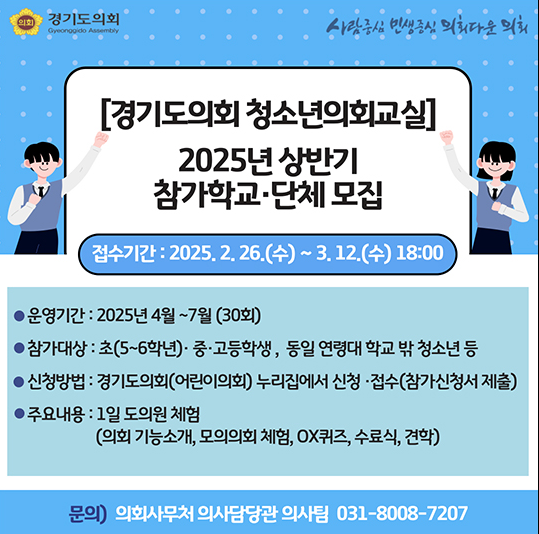 의회 경기도의회
Gyeonggido Assembly

사람중심 민생중심 의회다운 의회

[경기도의회 청소년의회교실]
2025년 상반기
참가학교·단체 모집

접수기간 : 2025. 2. 26.(수) ~ 3. 12.(수) 18:00

● 운영기간 : 2025년 4월 ~7월 (30회)
● 참가대상 : 초(5~6학년)· 중·고등학생 , 동일 연령대 학교 밖 청소년 등
● 신청방법 : 경기도의회(어린이의회) 누리집에서 신청 ·접수(참가신청서 제출)
● 주요내용 : 1일 도의원 체험
(의회 기능소개, 모의의회 체험, OX퀴즈, 수료식, 견학)

문의) 의회사무처 의사담당관 의사팀 031-8008-7207